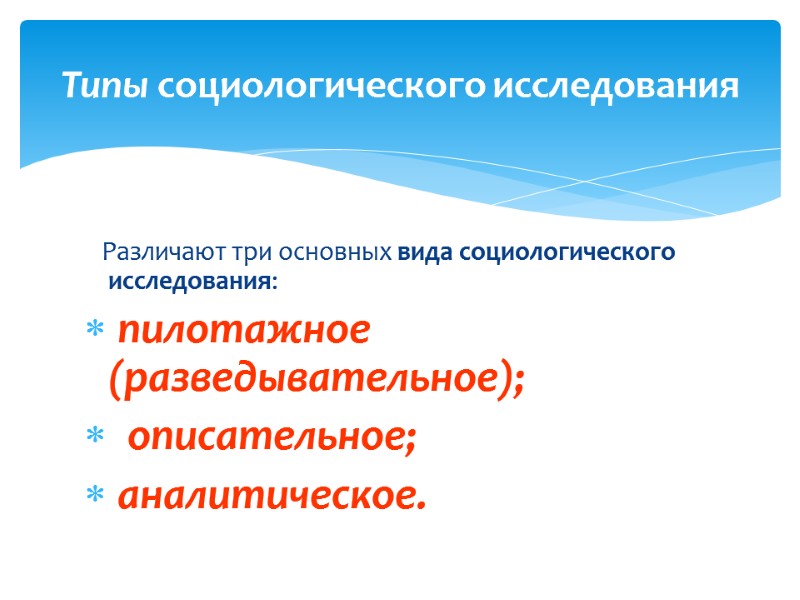 Типы социологического исследования

Различают три основных вида социологического исследования:

* пилотажное (разведывательное);
* описательное;
* аналитическое.